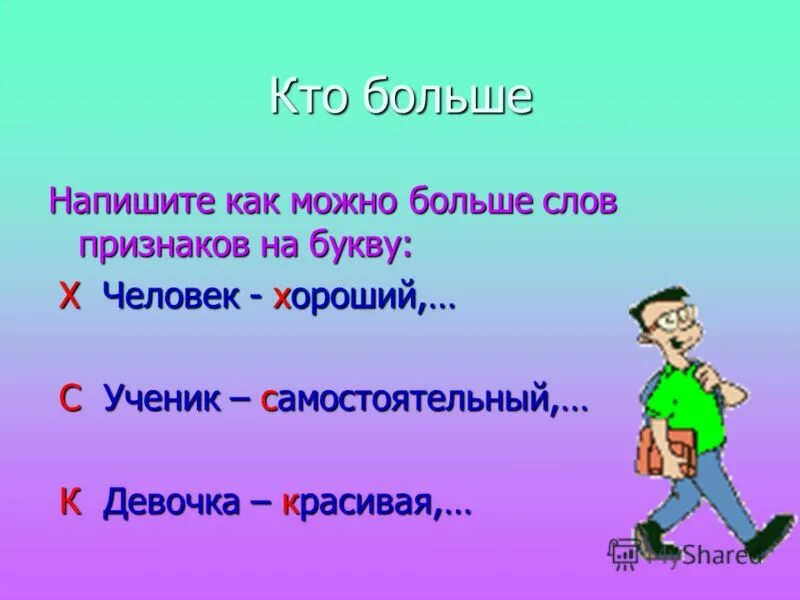 Кто больше

Напишите как можно больше слов признаков на букву:

Х Человек - хороший,…

С Ученик – самостоятельный,…

К Девочка – красивая,…

MyShared